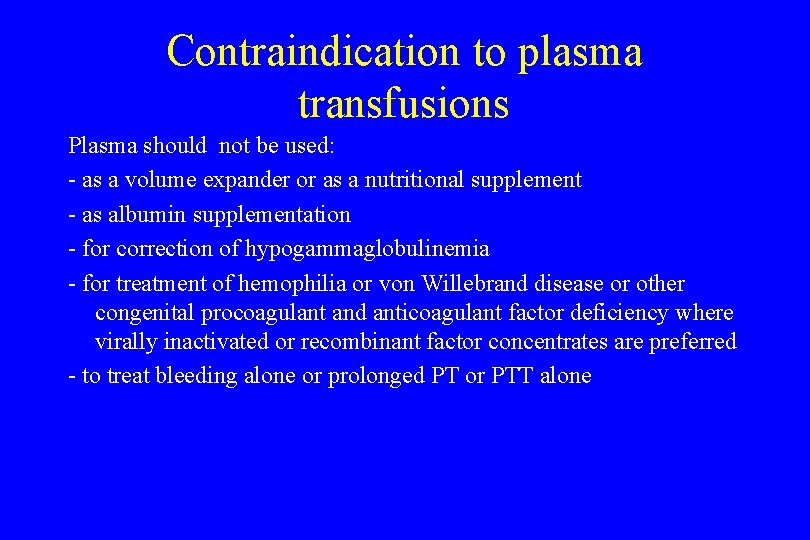 Contraindication to plasma transfusions

Plasma should not be used:

- as a volume expander or as a nutritional supplement

- as albumin supplementation

- for correction of hypogammaglobulinemia

- for treatment of hemophilia or von Willebrand disease or other congenital procoagulant and anticoagulant factor deficiency where virally inactivated or recombinant factor concentrates are preferred

- to treat bleeding alone or prolonged PT or PTT alone